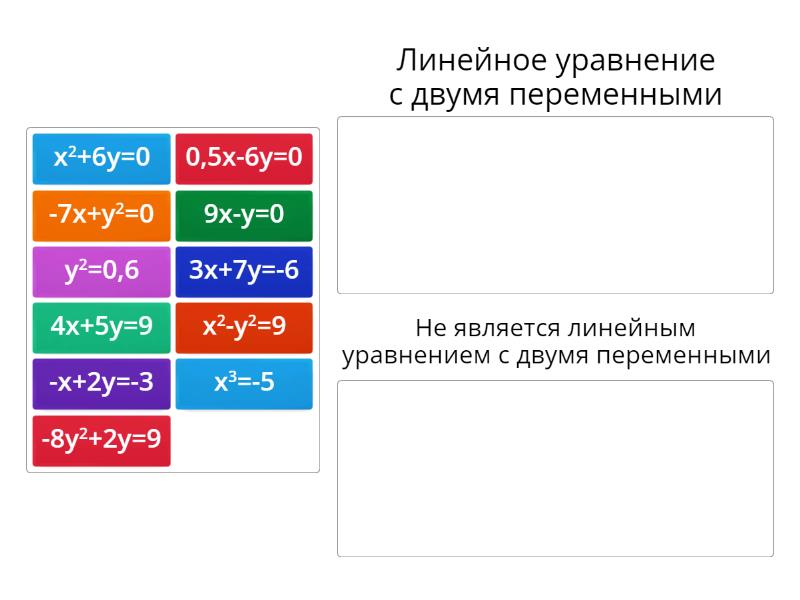 $x^2+6y=0$

$0,5x-6y=0$

$-7x+y^2=0$

$9x-y=0$

$y^2=0,6$

$3x+7y=-6$

$4x+5y=9$

$x^2-y^2=9$

$-x+2y=-3$

$x^3=-5$

$-8y^2+2y=9$

Линейное уравнение с двумя переменными

Не является линейным уравнением с двумя переменными